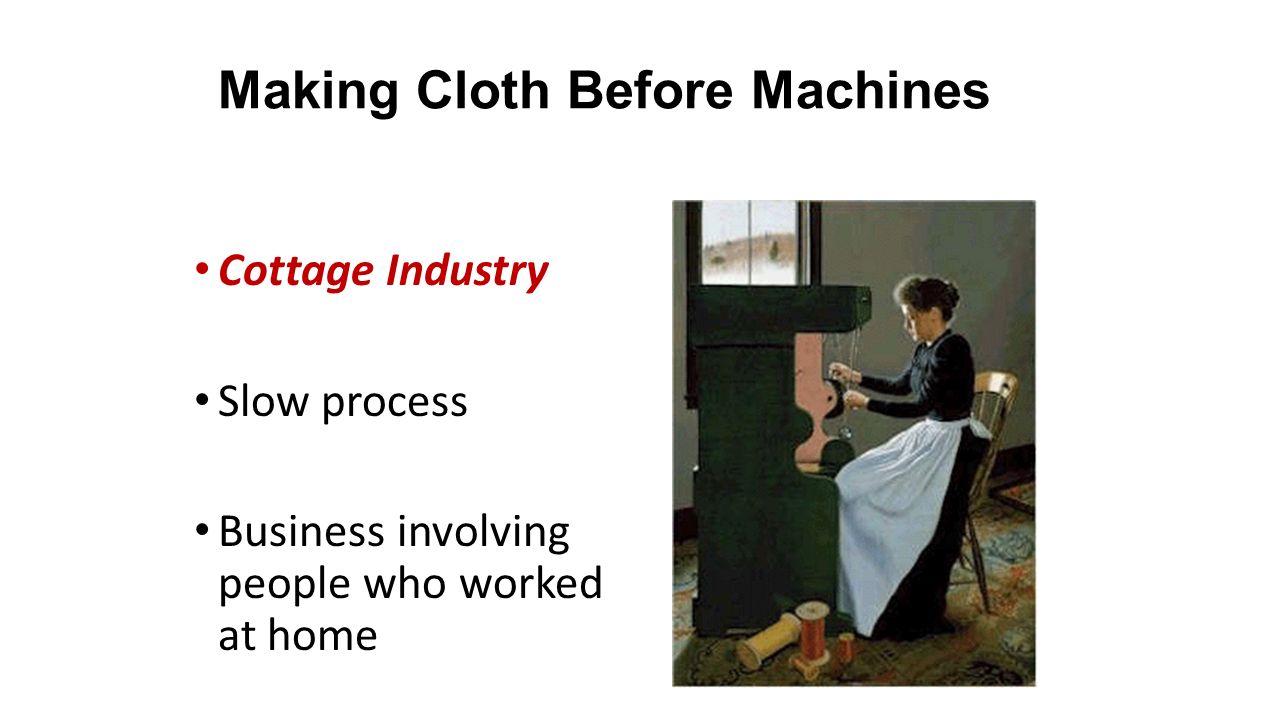 Making Cloth Before Machines

• Cottage Industry

• Slow process

• Business involving people who worked at home